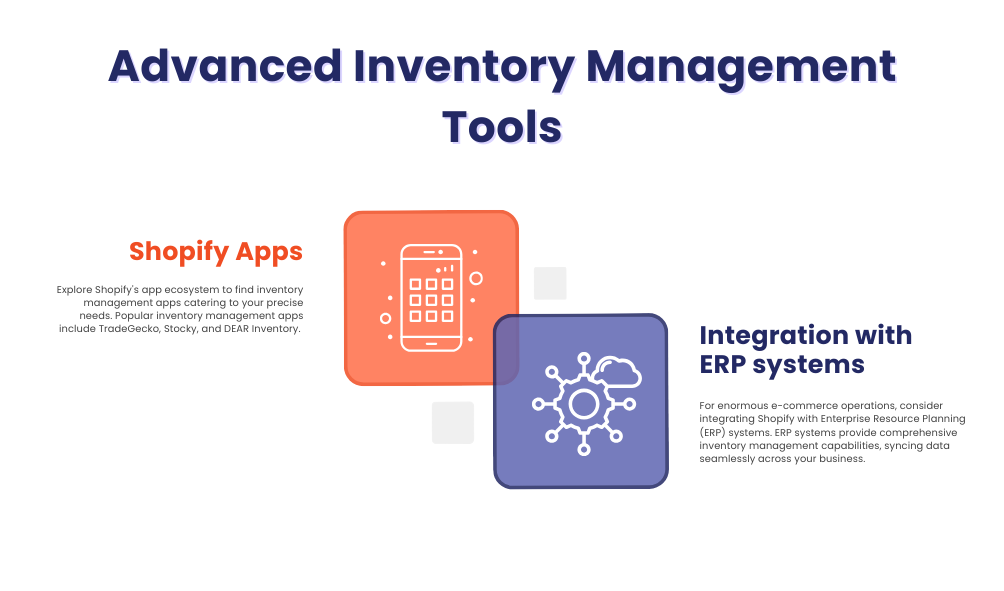 Advanced Inventory Management Tools

Shopify Apps

Explore Shopify's app ecosystem to find inventory management apps catering to your precise needs. Popular inventory management apps include TradeGecko, Stocky, and DEAR Inventory.

Integration with ERP systems

For enormous e-commerce operations, consider integrating Shopify with Enterprise Resource Planning (ERP) systems. ERP systems provide comprehensive inventory management capabilities, syncing data seamlessly across your business.